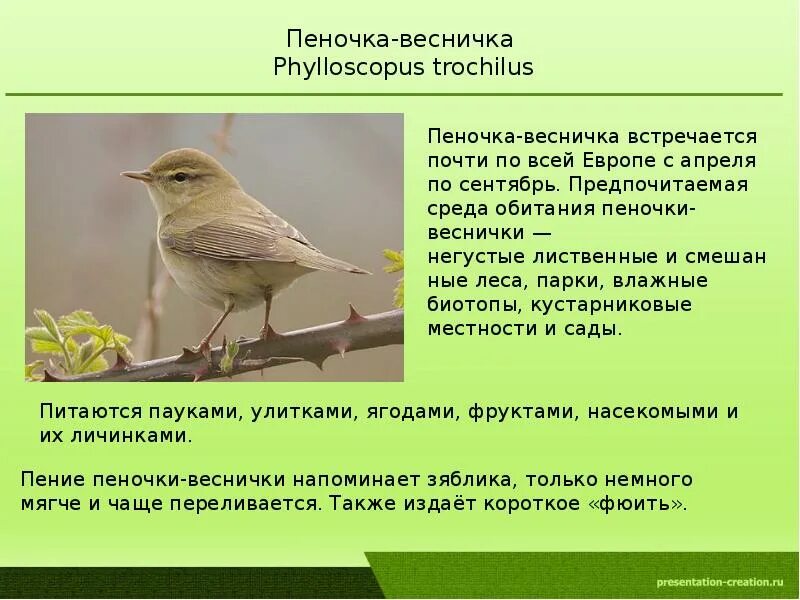 Пеночка-весничка
Phylloscopus trochilus

Пеночка-весничка встречается почти по всей Европе с апреля по сентябрь. Предпочитаемая среда обитания пеночки-веснички — негустые лиственные и смешан ные леса, парки, влажные биотопы, кустарниковые местности и сады.

Питаются пауками, улитками, ягодами, фруктами, насекомыми и их личинками.

Пение пеночки-веснички напоминает зяблика, только немного мягче и чаще переливается. Также издаёт короткое «фюить».

presentation-creation.ru